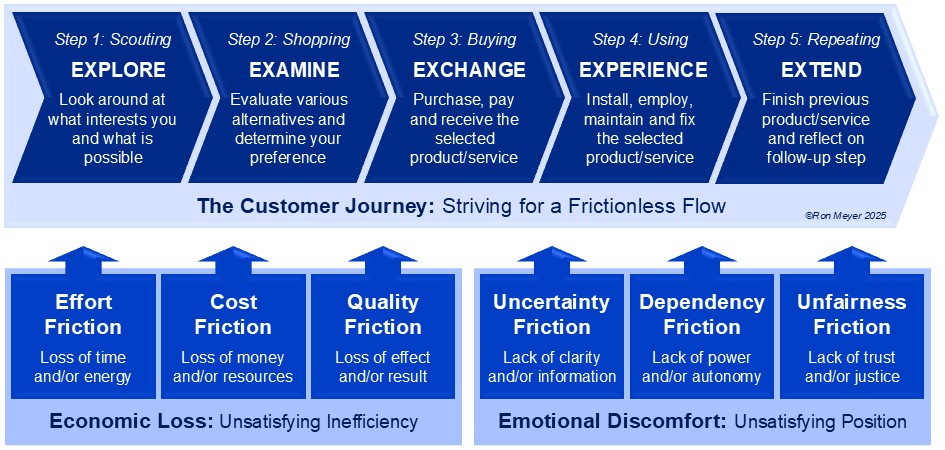 Step 1: Scouting
EXPLORE
Look around at what interests you and what is possible

Step 2: Shopping
EXAMINE
Evaluate various alternatives and determine your preference

Step 3: Buying
EXCHANGE
Purchase, pay and receive the selected product/service

Step 4: Using
EXPERIENCE
Install, employ, maintain and fix the selected product/service

Step 5: Repeating
EXTEND
Finish previous product/service and reflect on follow-up step

The Customer Journey: Striving for a Frictionless Flow

©Ron Meyer 2025

Effort Friction
Loss of time and/or energy

Cost Friction
Loss of money and/or resources

Quality Friction
Loss of effect and/or result

Economic Loss: Unsatisfying Inefficiency

Uncertainty Friction
Lack of clarity and/or information

Dependency Friction
Lack of power and/or autonomy

Unfairness Friction
Lack of trust and/or justice

Emotional Discomfort: Unsatisfying Position